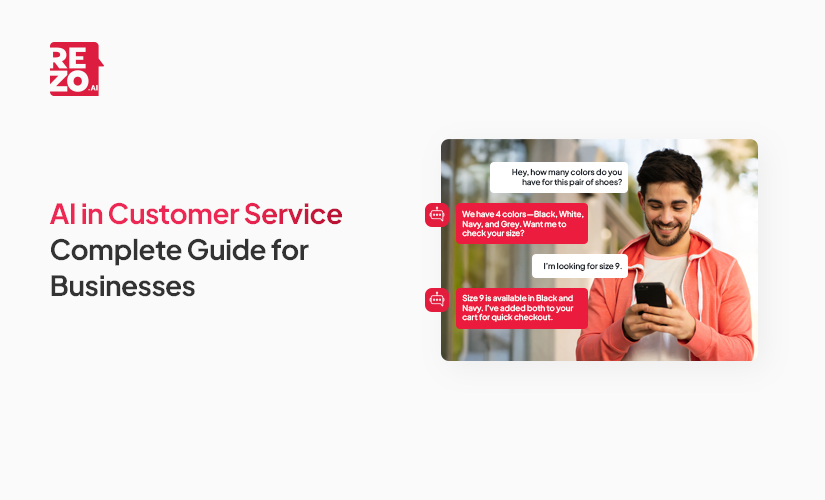 REZO.AI

AI in Customer Service Complete Guide for Businesses

Hey, how many colors do you have for this pair of shoes?

We have 4 colors—Black, White, Navy, and Grey. Want me to check your size?

I'm looking for size 9.

Size 9 is available in Black and Navy. I've added both to your cart for quick checkout.